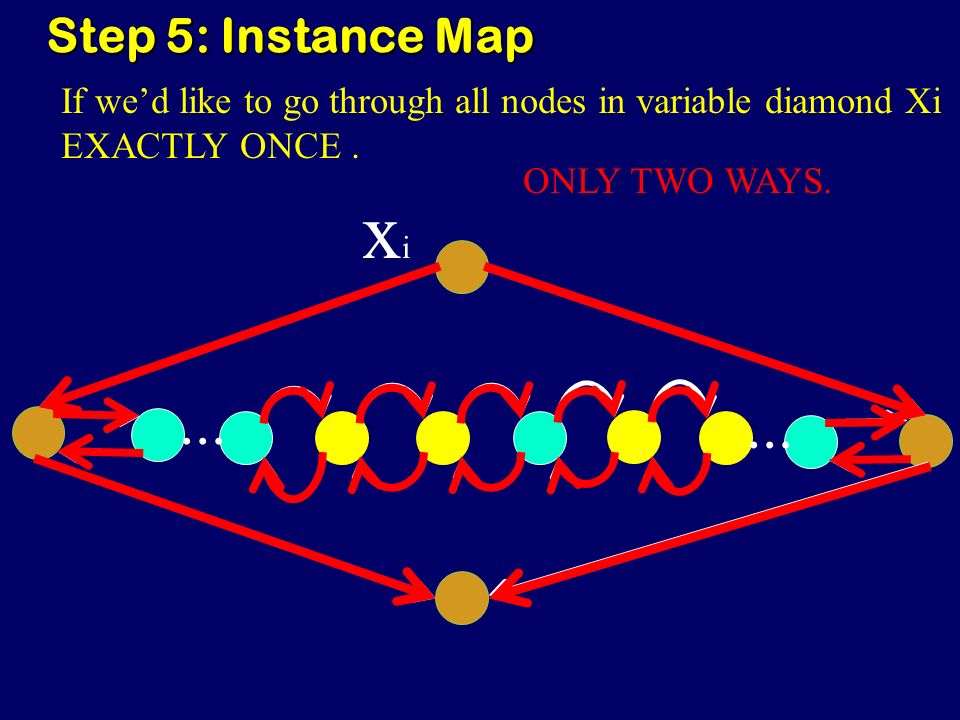 Step 5: Instance Map

If we'd like to go through all nodes in variable diamond Xi EXACTLY ONCE .

ONLY TWO WAYS.

$X_i$

...

...